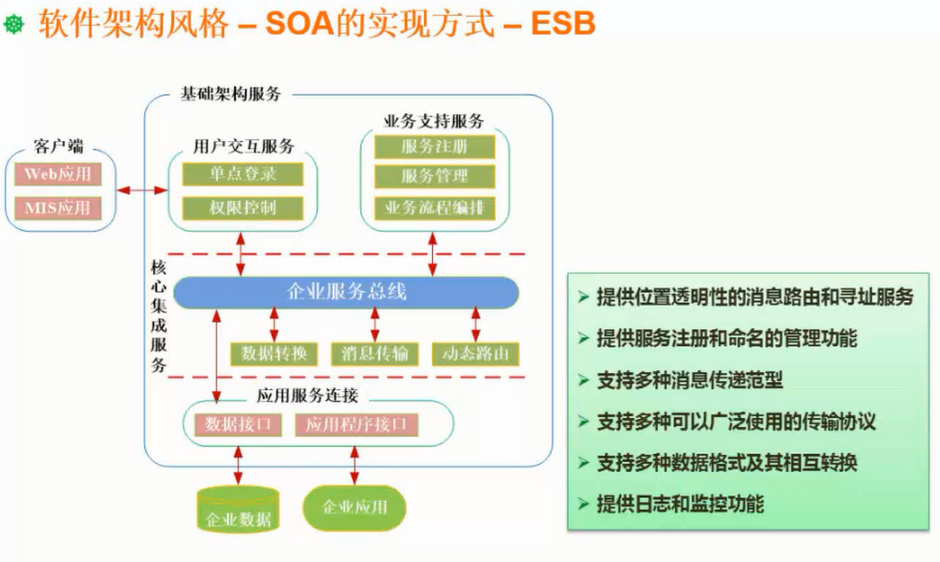 软件架构风格 – SOA的实现方式 – ESB

基础架构服务

客户端
Web应用
MIS应用

用户交互服务
单点登录
权限控制

业务支持服务
服务注册
服务管理
业务流程编排

核心集成服务

企业服务总线

数据转换
消息传输
动态路由

应用服务连接
数据接口
应用程序接口

企业数据
企业应用

➢ 提供位置透明性的消息路由和寻址服务
➢ 提供服务注册和命名的管理功能
➢ 支持多种消息传递范型
➢ 支持多种可以广泛使用的传输协议
➢ 支持多种数据格式及其相互转换
➢ 提供日志和监控功能